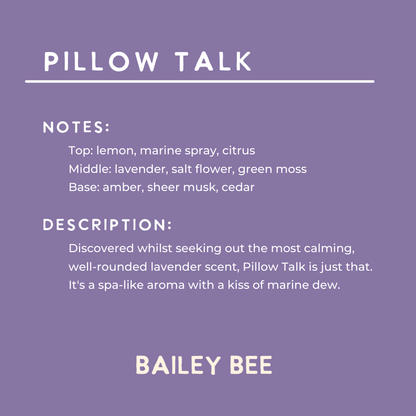 PILLOW TALK

NOTES:

Top: lemon, marine spray, citrus
Middle: lavender, salt flower, green moss
Base: amber, sheer musk, cedar

DESCRIPTION:

Discovered whilst seeking out the most calming, well-rounded lavender scent, Pillow Talk is just that. It's a spa-like aroma with a kiss of marine dew.

BAILEY BEE